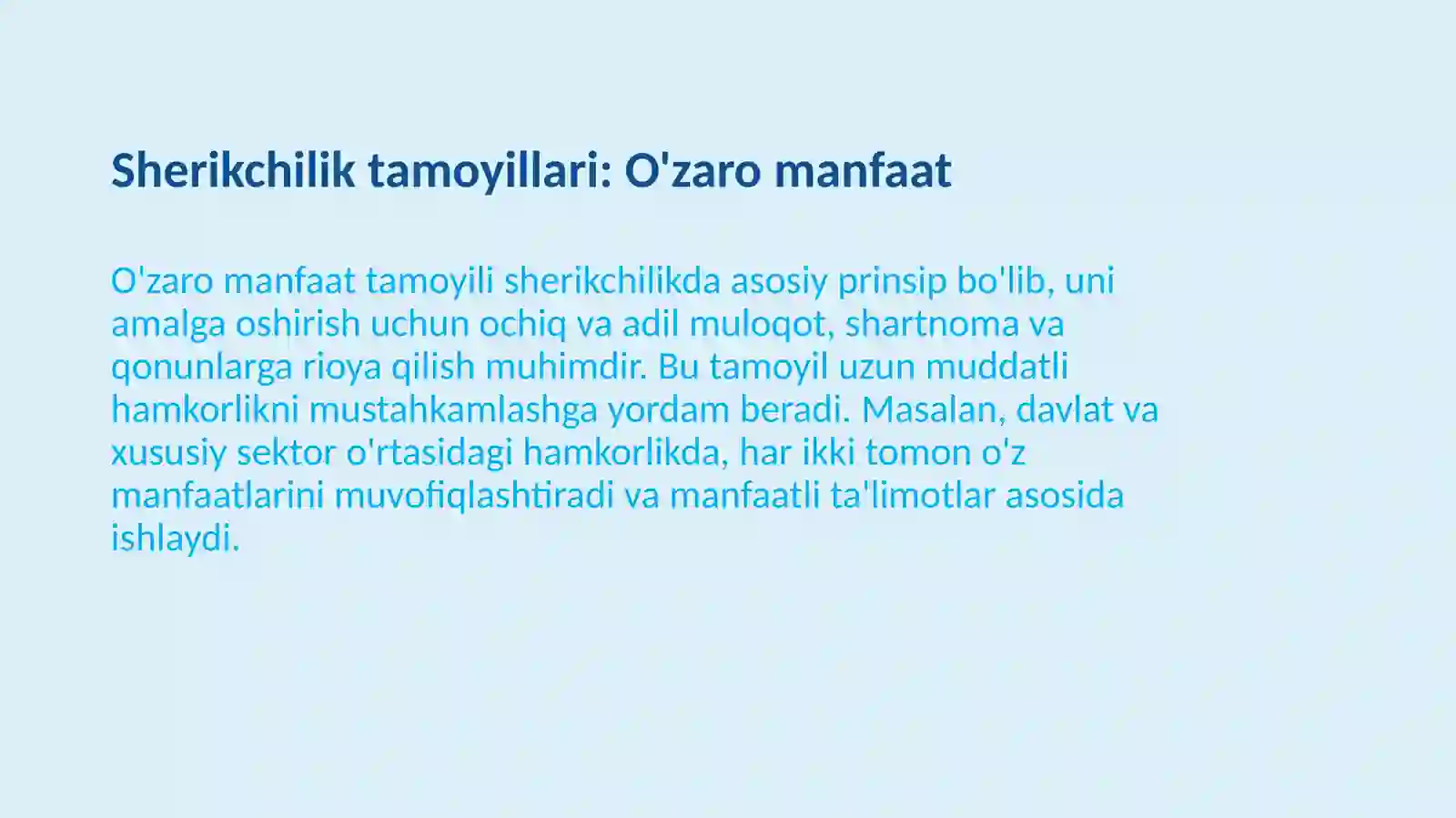 Sherikchilik tamoyillari: O'zaro manfaat

O'zaro manfaat tamoyili sherikchilikda asosiy prinsip bo'lib, uni amalga oshirish uchun ochiq va adil muloqot, shartnoma va qonunlarga rioya qilish muhimdir. Bu tamoyil uzun muddatli hamkorlikni mustahkamlashga yordam beradi. Masalan, davlat va xususiy sektor o'rtasidagi hamkorlikda, har ikki tomon o'z manfaatlarini muvofiqlashtiradi va manfaatli ta'limotlar asosida ishlaydi.